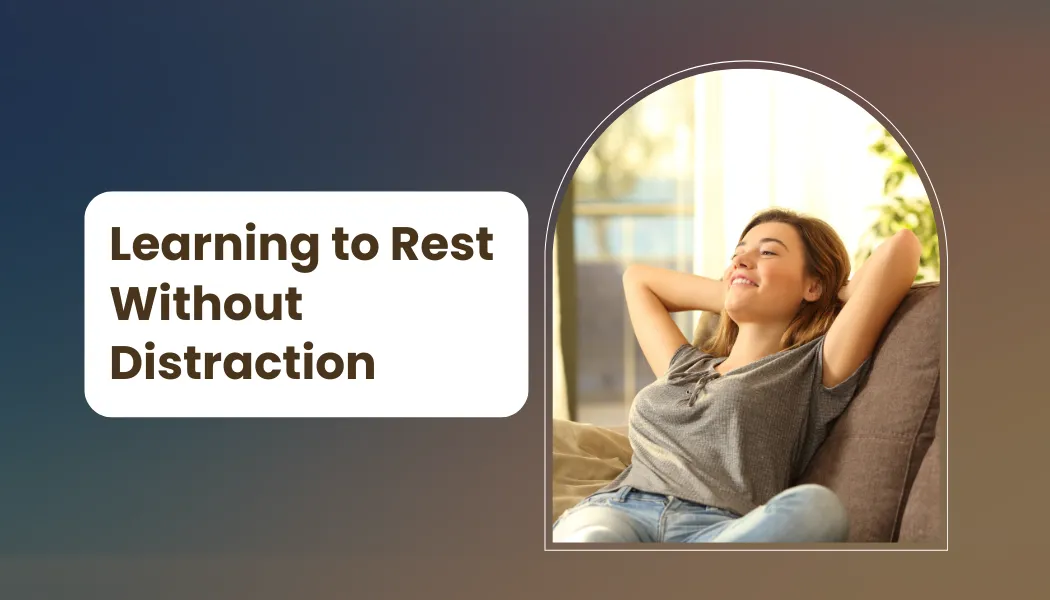 Learning to Rest Without Distraction